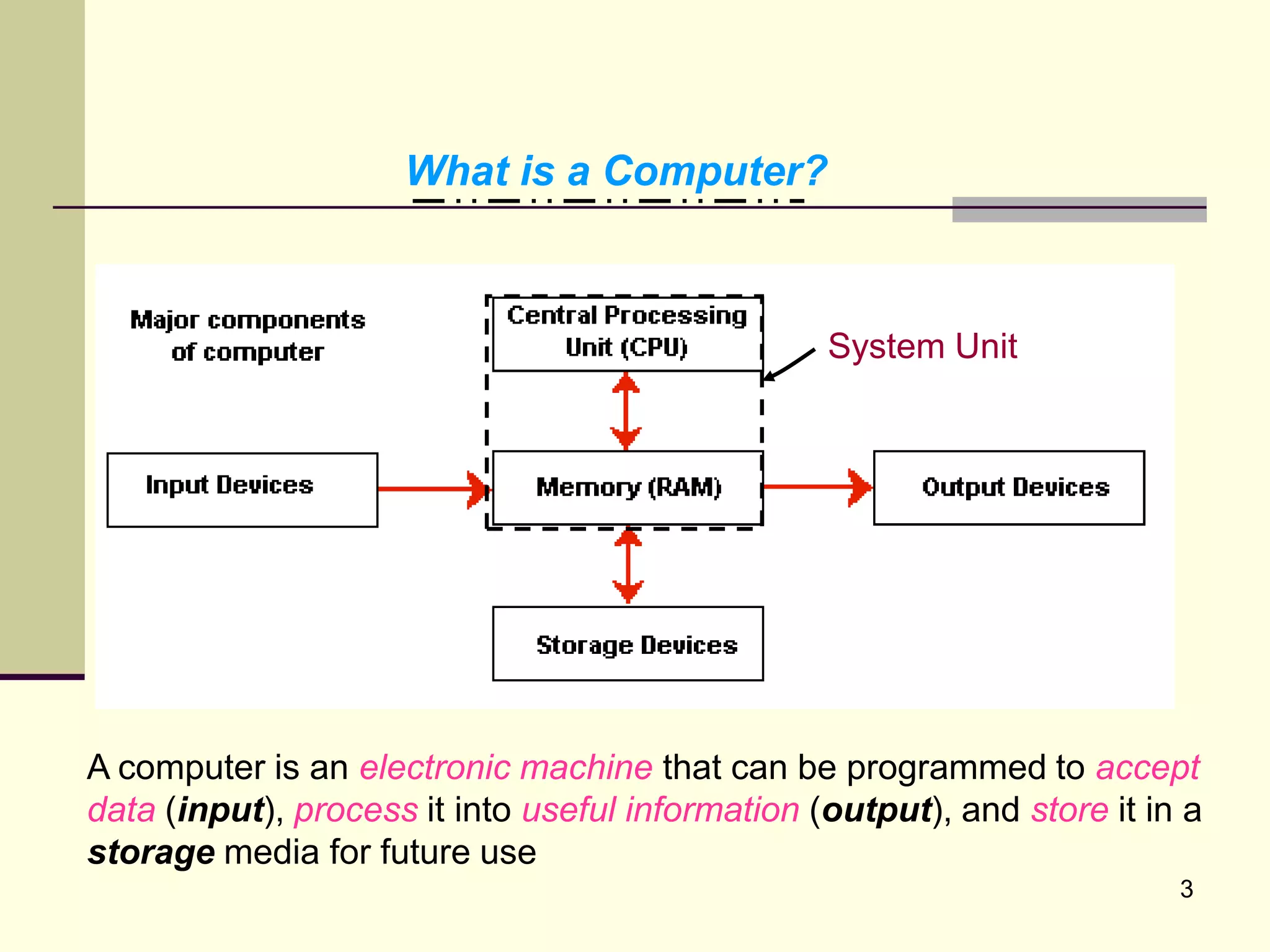 What is a Computer?

Major components of computer

Central Processing Unit (CPU)

System Unit

Input Devices

Memory (RAM)

Output Devices

Storage Devices

A computer is an electronic machine that can be programmed to accept data (input), process it into useful information (output), and store it in a storage media for future use

3